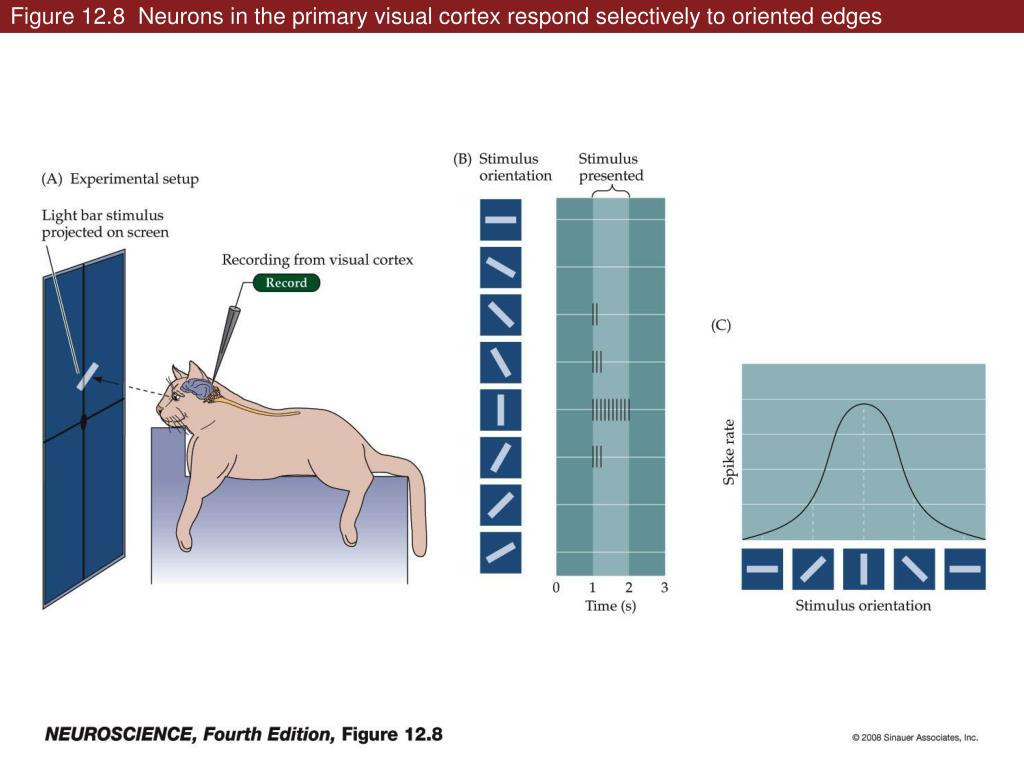 Figure 12.8 Neurons in the primary visual cortex respond selectively to oriented edges

(A) Experimental setup

Light bar stimulus projected on screen

Recording from visual cortex

Record

(B) Stimulus orientation

Stimulus presented

0 1 2 3
Time (s)

(C)

Spike rate

Stimulus orientation

NEUROSCIENCE, Fourth Edition, Figure 12.8

© 2008 Sinauer Associates, Inc.